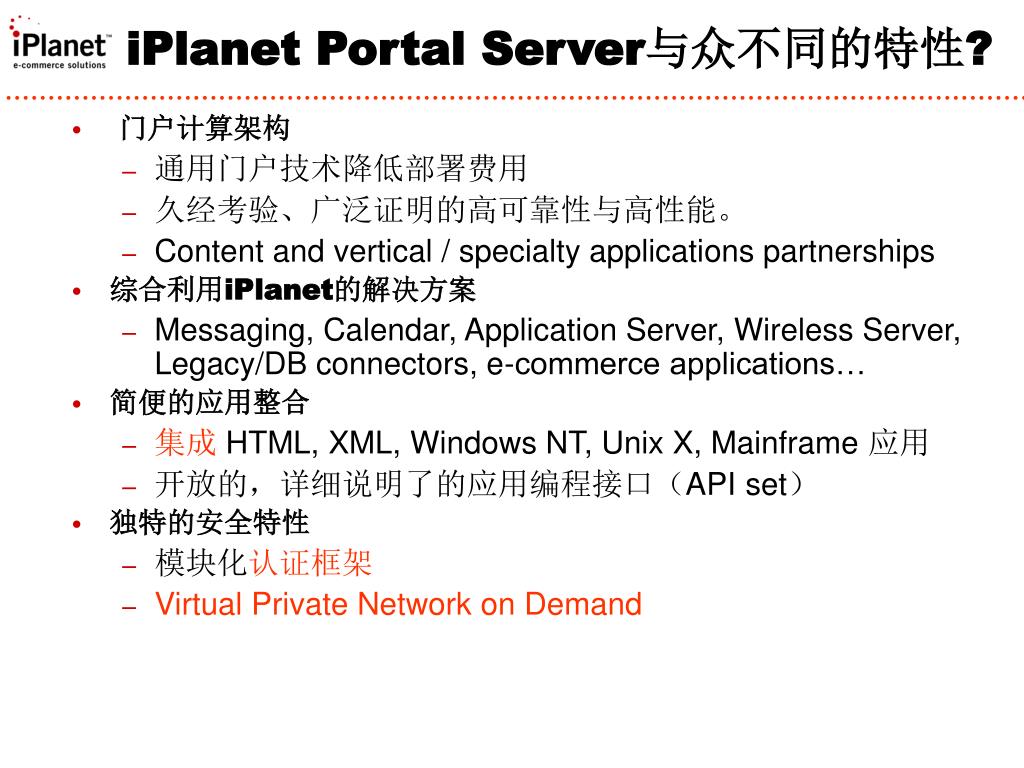 iPlanet™
e-commerce solutions

iPlanet Portal Server与众不同的特性?

• 门户计算架构
– 通用门户技术降低部署费用
– 久经考验、广泛证明的高可靠性与高性能。
– Content and vertical / specialty applications partnerships
• 综合利用iPlanet的解决方案
– Messaging, Calendar, Application Server, Wireless Server, Legacy/DB connectors, e-commerce applications…
• 简便的应用整合
– 集成 HTML, XML, Windows NT, Unix X, Mainframe 应用
– 开放的，详细说明了的应用编程接口（API set）
• 独特的安全特性
– 模块化认证框架
– Virtual Private Network on Demand